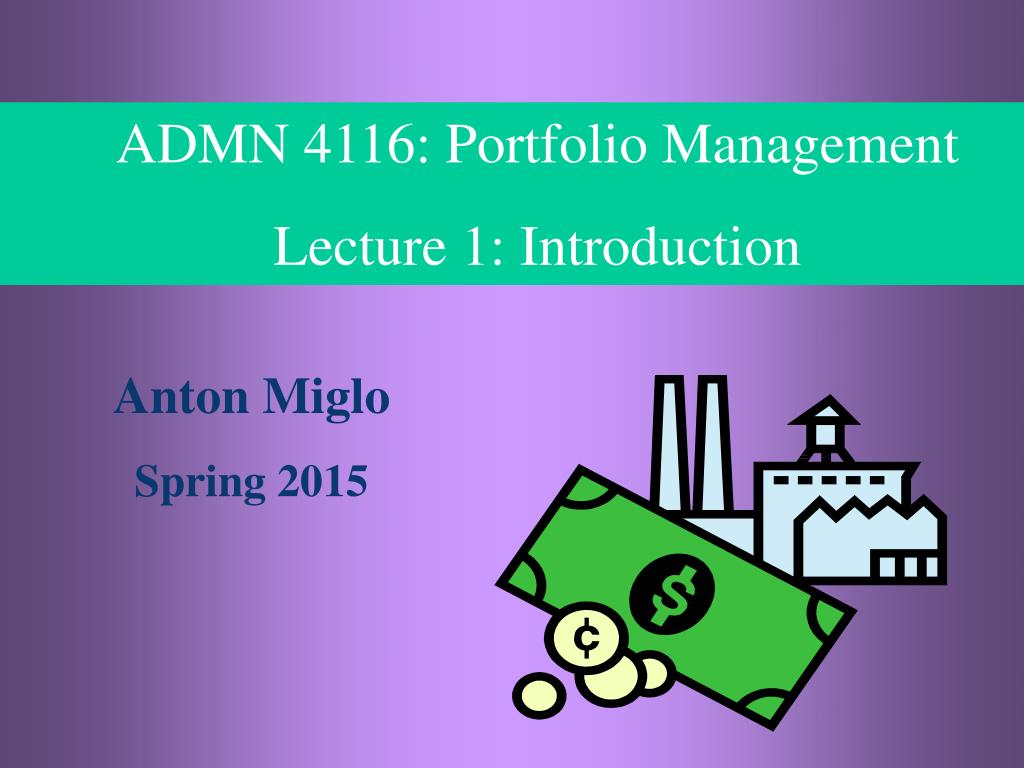 ADMN 4116: Portfolio Management

Lecture 1: Introduction

Anton Miglo

Spring 2015

$

¢